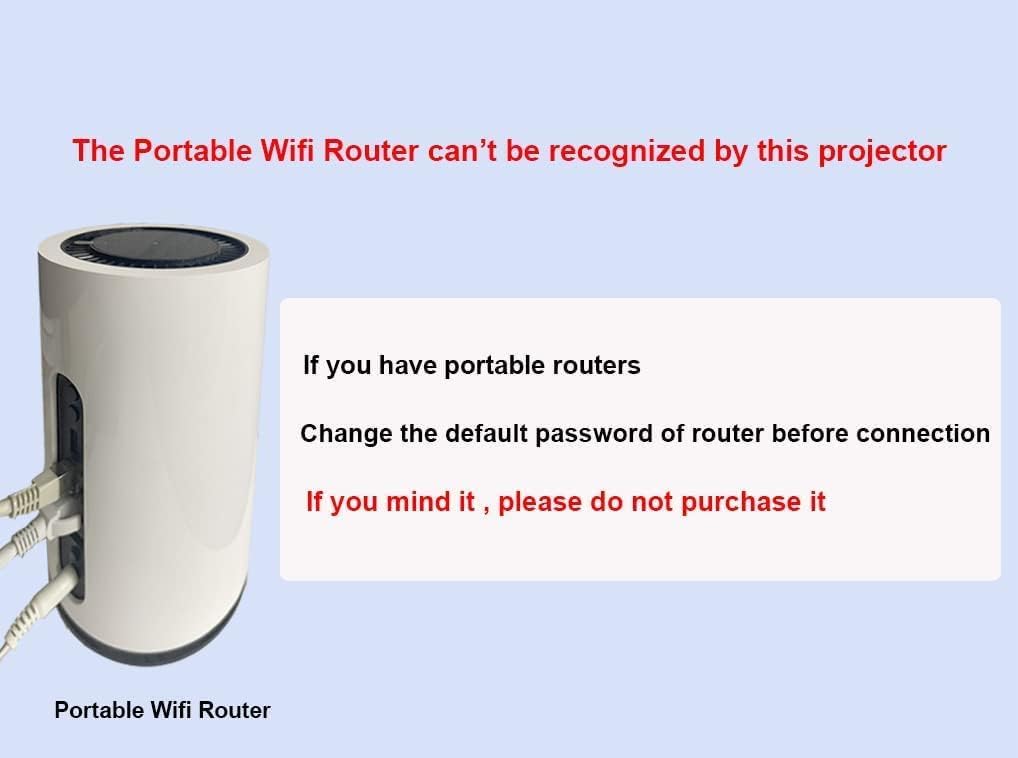 The Portable Wifi Router can’t be recognized by this projector

If you have portable routers

Change the default password of router before connection

If you mind it , please do not purchase it

Portable Wifi Router